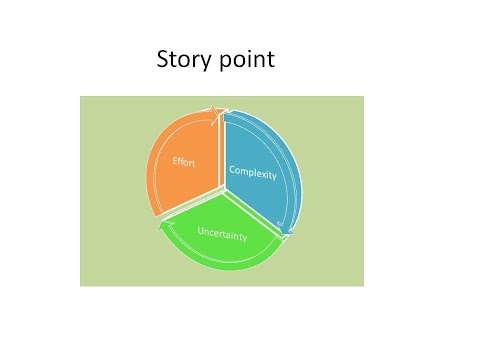 Story point

Effort

Complexity

Uncertainty